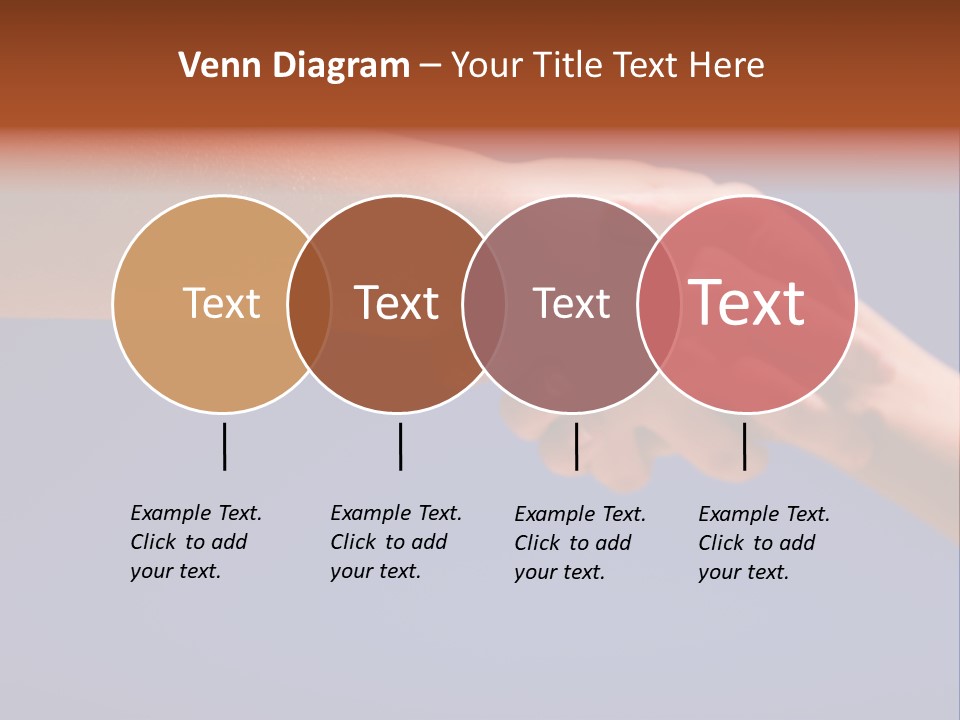 Venn Diagram – Your Title Text Here

Text

Text

Text

Text

Example Text. Click to add your text.

Example Text. Click to add your text.

Example Text. Click to add your text.

Example Text. Click to add your text.